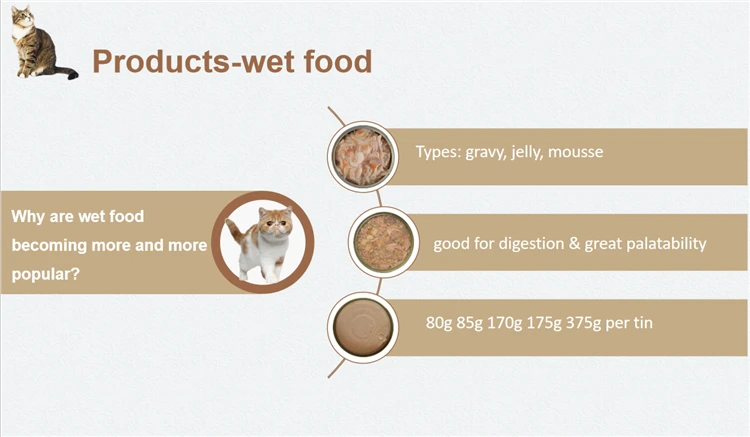 Products-wet food

Why are wet food becoming more and more popular?

Types: gravy, jelly, mousse

good for digestion & great palatability

80g 85g 170g 175g 375g per tin